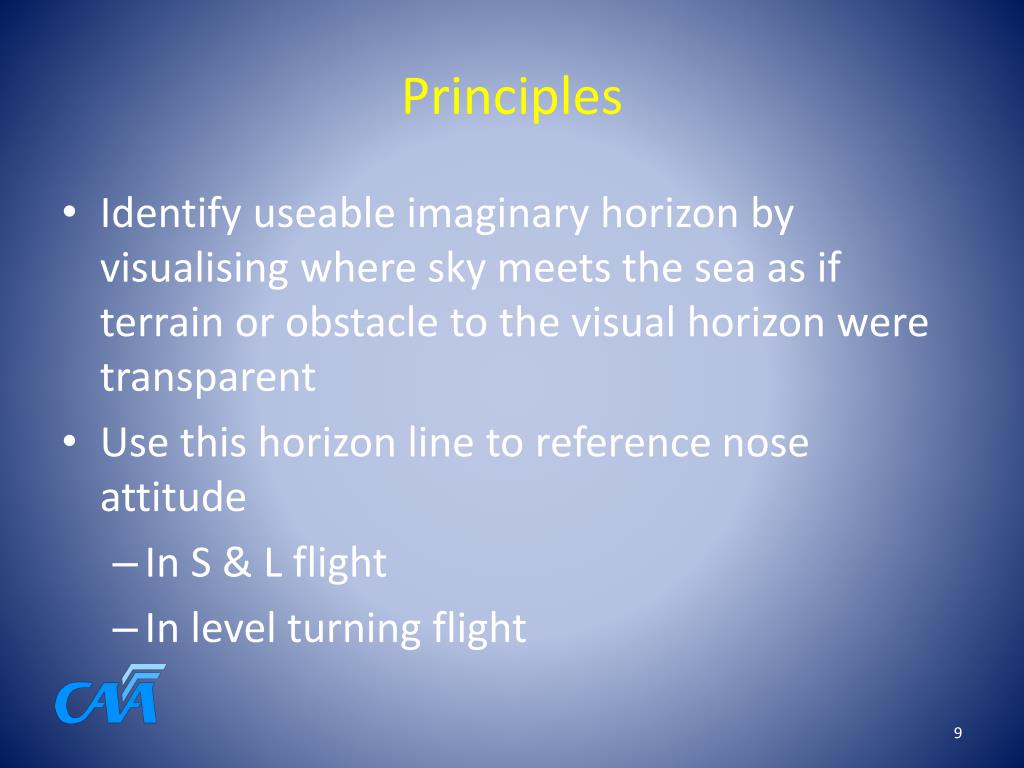 Principles

• Identify useable imaginary horizon by visualising where sky meets the sea as if terrain or obstacle to the visual horizon were transparent

• Use this horizon line to reference nose attitude

– In S & L flight

– In level turning flight

CAA

9